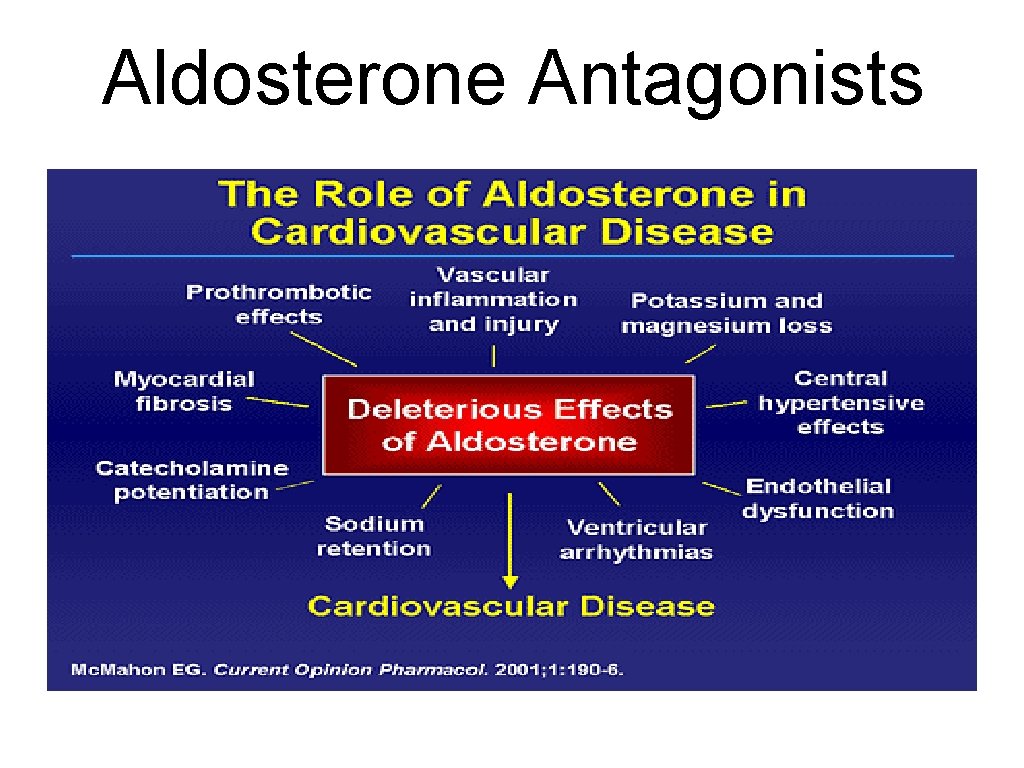 Aldosterone Antagonists

The Role of Aldosterone in Cardiovascular Disease

Prothrombotic effects

Vascular inflammation and injury

Potassium and magnesium loss

Myocardial fibrosis

Deleterious Effects of Aldosterone

Central hypertensive effects

Catecholamine potentiation

Endothelial dysfunction

Sodium retention

Ventricular arrhythmias

Cardiovascular Disease

McMahon EG. Current Opinion Pharmacol. 2001;1:190-6.